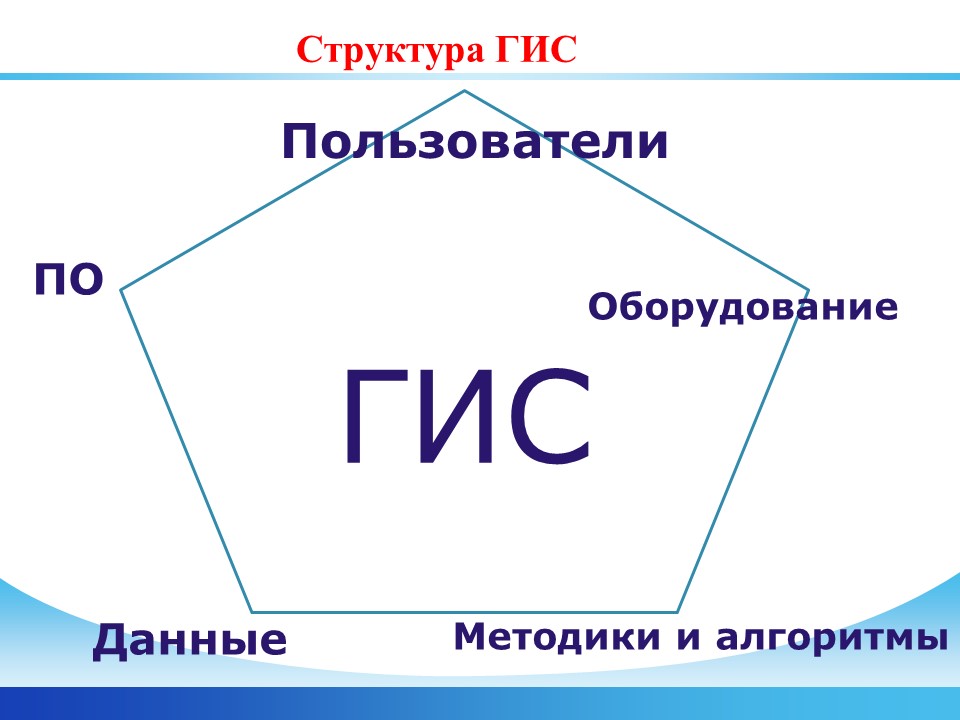 Структура ГИС

Пользователи

ПО

Оборудование

ГИС

Данные

Методики и алгоритмы